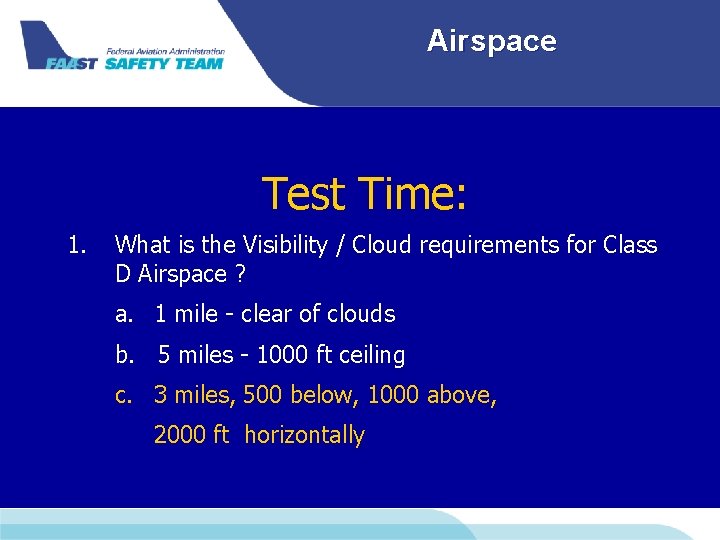 Federal Aviation Administration
FAAST SAFETY TEAM

Airspace

Test Time:

1. What is the Visibility / Cloud requirements for Class D Airspace ?

a. 1 mile - clear of clouds

b. 5 miles - 1000 ft ceiling

c. 3 miles, 500 below, 1000 above, 2000 ft horizontally